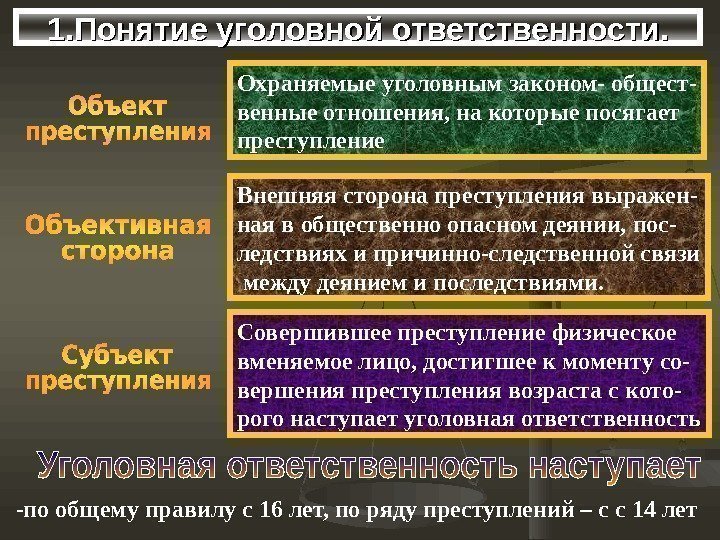 1.Понятие уголовной ответственности.

Объект преступления

Охраняемые уголовным законом- общественные отношения, на которые посягает преступление

Объективная сторона

Внешняя сторона преступления выраженная в общественно опасном деянии, последствиях и причинно-следственной связи между деянием и последствиями.

Субъект преступления

Совершившее преступление физическое вменяемое лицо, достигшее к моменту совершения преступления возраста с которого наступает уголовная ответственность

Уголовная ответственность наступает

-по общему правилу с 16 лет, по ряду преступлений – с с 14 лет